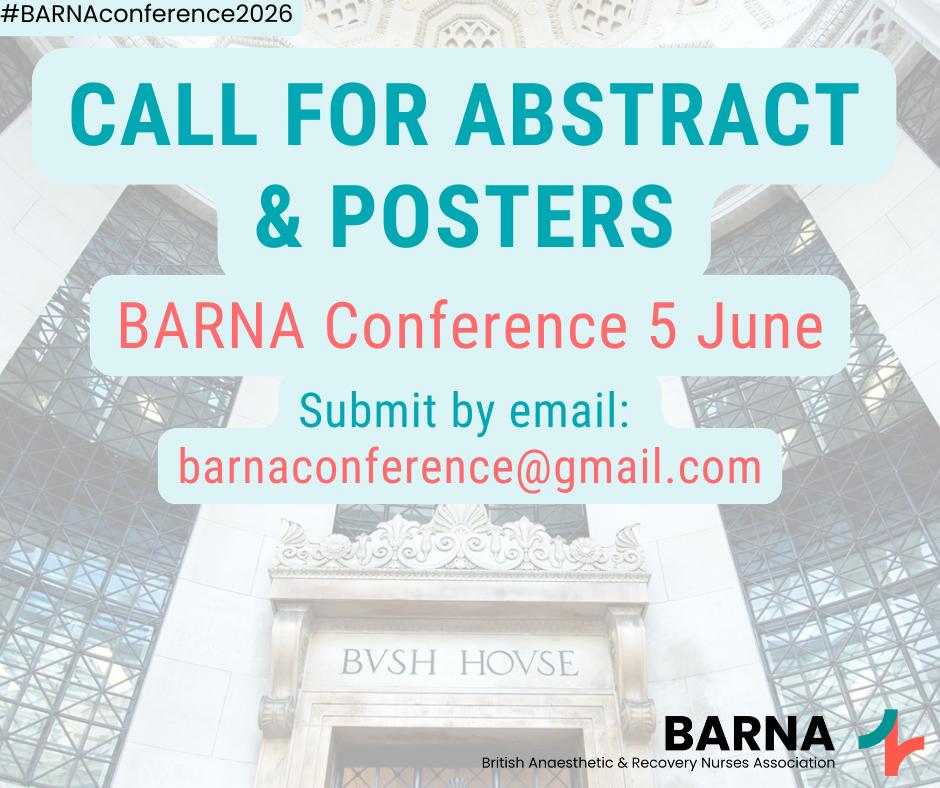 #BARNAconference2026

CALL FOR ABSTRACT & POSTERS

BARNA Conference 5 June

Submit by email:
barnaconference@gmail.com

BVSH HOVSE

BARNA
British Anaesthetic & Recovery Nurses Association